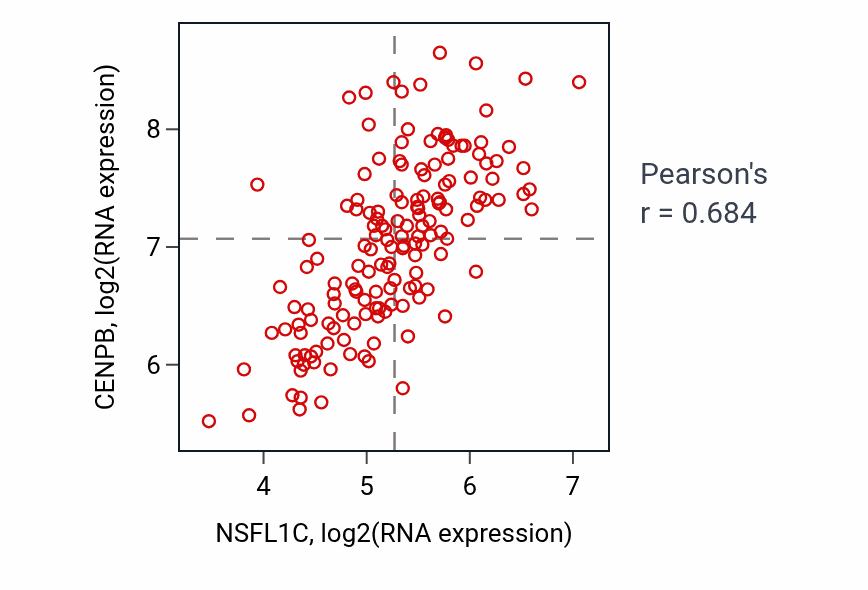 CENPB, log2(RNA expression)

8
7
6

4
5
6
7

NSFL1C, log2(RNA expression)

Pearson's
r = 0.684